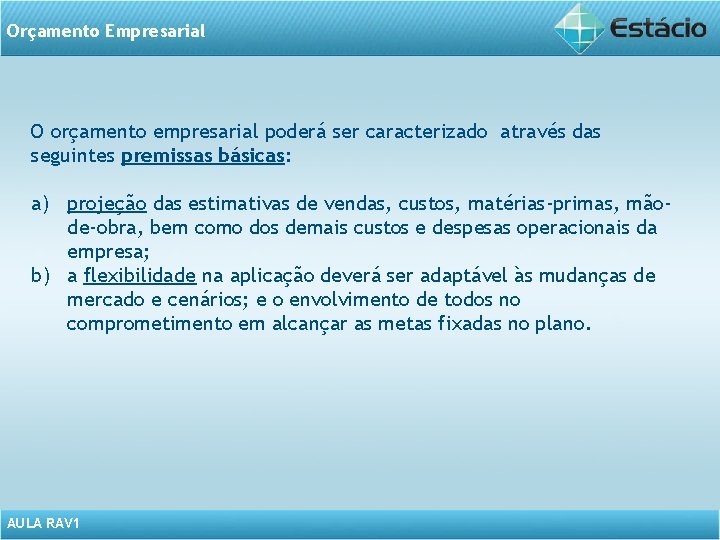 Orçamento Empresarial

Estácio

O orçamento empresarial poderá ser caracterizado através das seguintes premissas básicas:

a) projeção das estimativas de vendas, custos, matérias-primas, mão-de-obra, bem como dos demais custos e despesas operacionais da empresa;
b) a flexibilidade na aplicação deverá ser adaptável às mudanças de mercado e cenários; e o envolvimento de todos no comprometimento em alcançar as metas fixadas no plano.

AULA RAV1